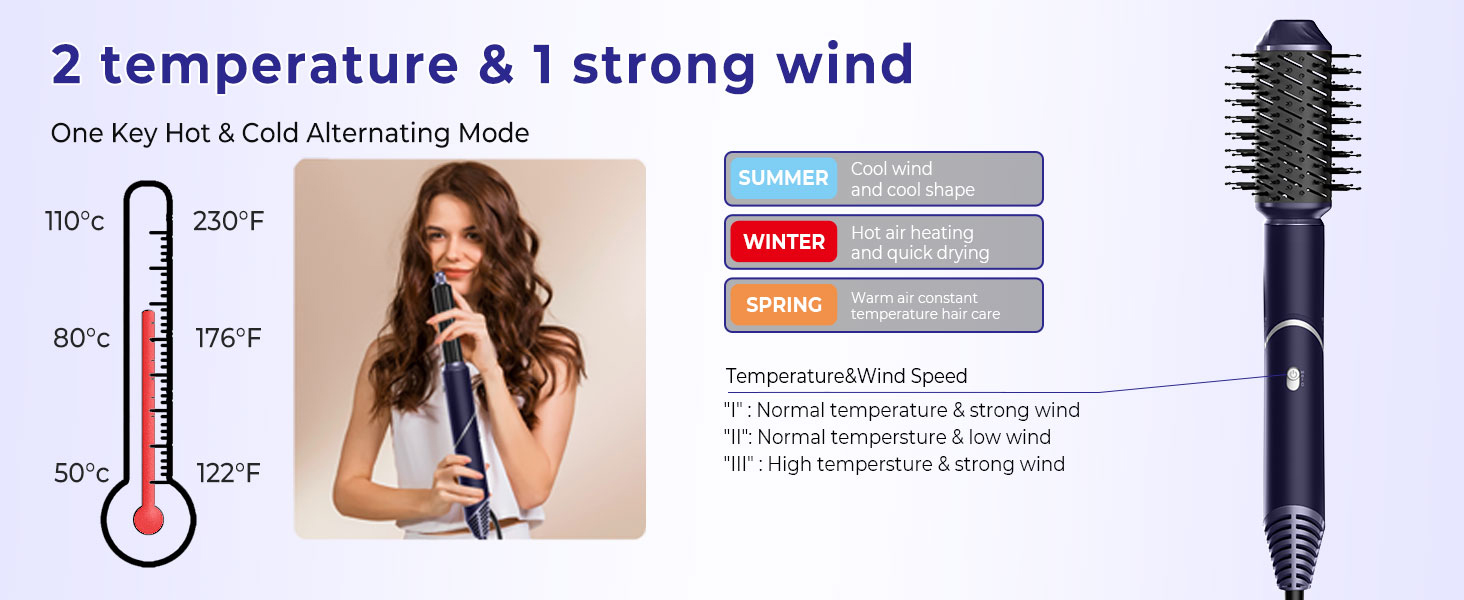 2 temperature & 1 strong wind

One Key Hot & Cold Alternating Mode

110°c 230°F
80°c 176°F
50°c 122°F

SUMMER Cool wind and cool shape

WINTER Hot air heating and quick drying

SPRING Warm air constant temperature hair care

Temperature&Wind Speed
"I" : Normal temperature & strong wind
"II": Normal tempersture & low wind
"III" : High tempersture & strong wind